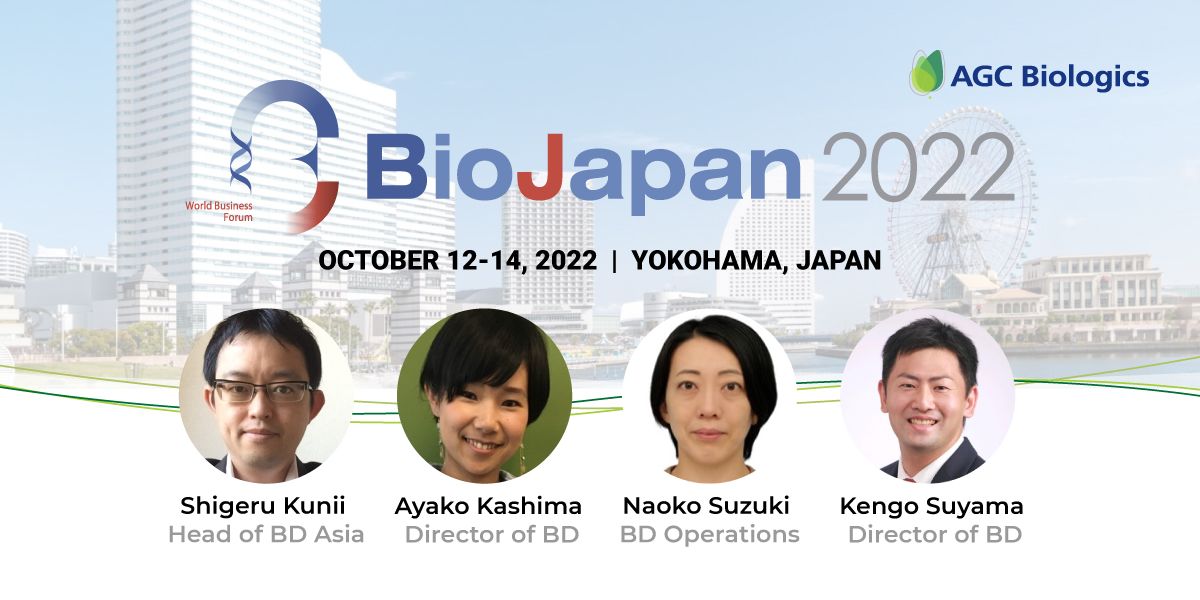 AGC Biologics

World Business Forum

BioJapan 2022

OCTOBER 12-14, 2022 | YOKOHAMA, JAPAN

Shigeru Kunii
Head of BD Asia

Ayako Kashima
Director of BD

Naoko Suzuki
BD Operations

Kengo Suyama
Director of BD